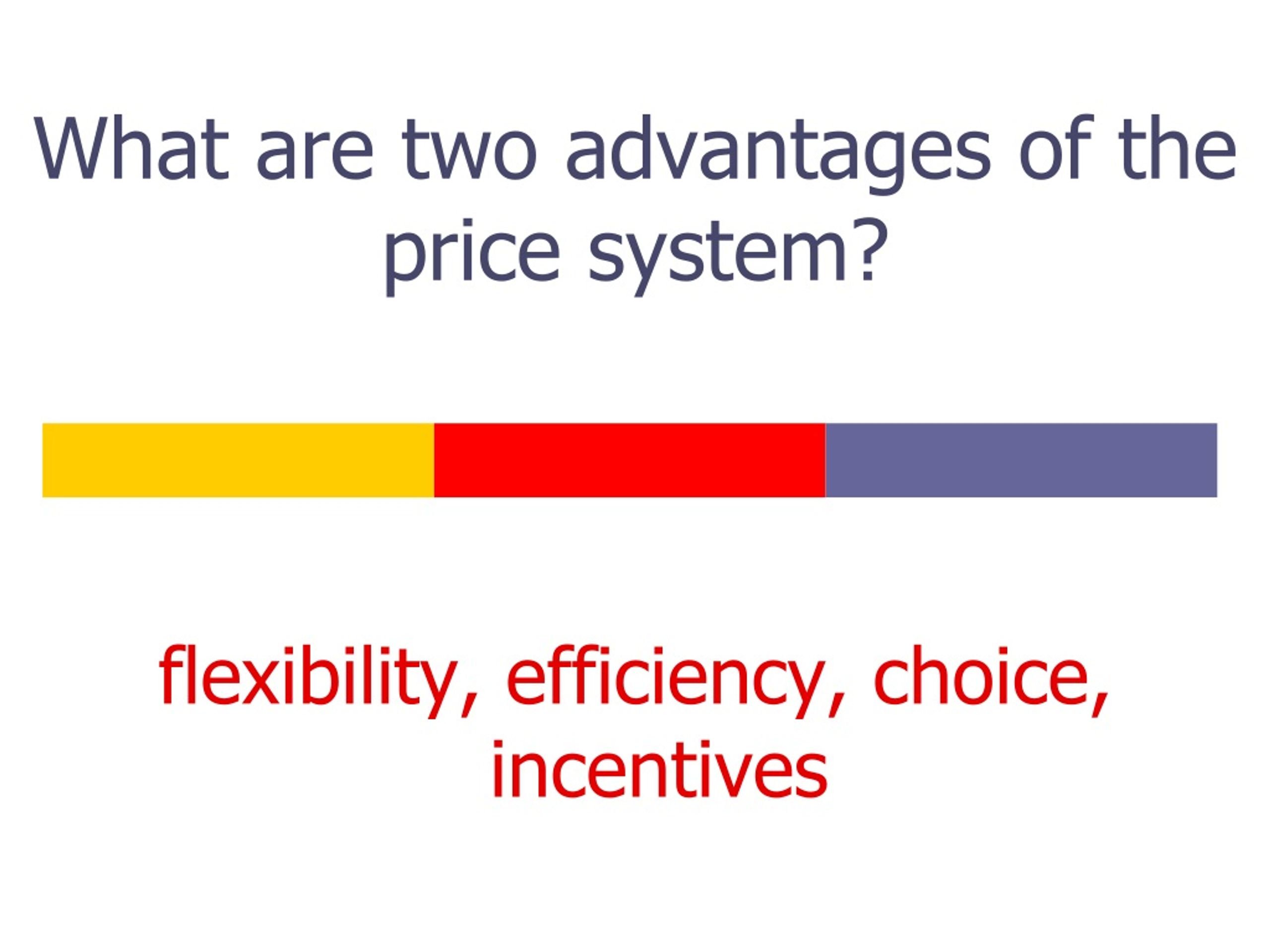 What are two advantages of the price system?

flexibility, efficiency, choice, incentives